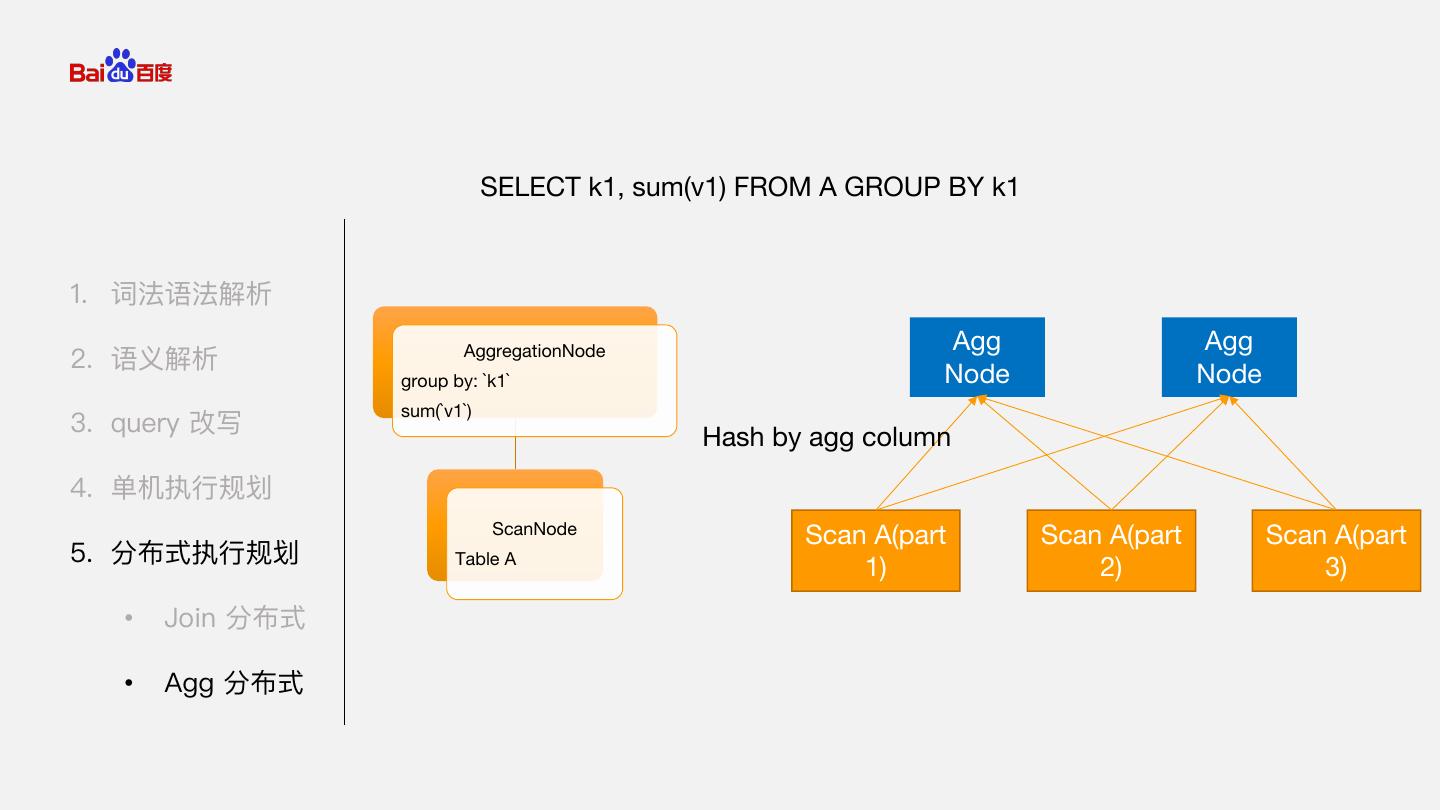 Baidu百度

SELECT k1, sum(v1) FROM A GROUP BY k1

1. 词法语法解析
2. 语义解析
3. query 改写
4. 单机执行规划
5. 分布式执行规划
• Join 分布式
• Agg 分布式

AggregationNode
group by: `k1`
sum(`v1`)

ScanNode
Table A

Agg Node

Agg Node

Hash by agg column

Scan A(part 1)

Scan A(part 2)

Scan A(part 3)